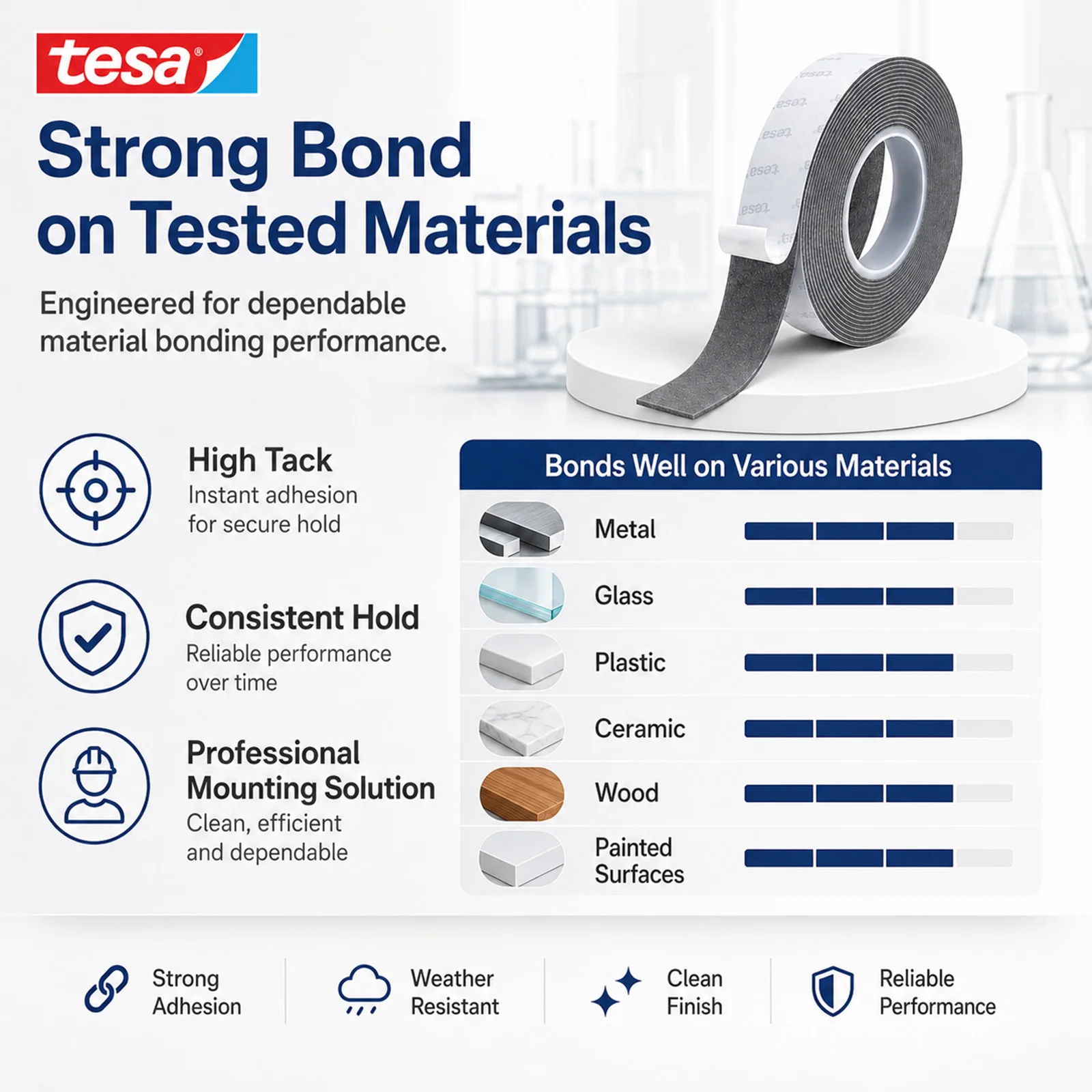 tesa®

Strong Bond on Tested Materials

Engineered for dependable material bonding performance.

High Tack
Instant adhesion for secure hold

Consistent Hold
Reliable performance over time

Professional Mounting Solution
Clean, efficient and dependable

Bonds Well on Various Materials

Metal

Glass

Plastic

Ceramic

Wood

Painted Surfaces

Strong Adhesion

Weather Resistant

Clean Finish

Reliable Performance